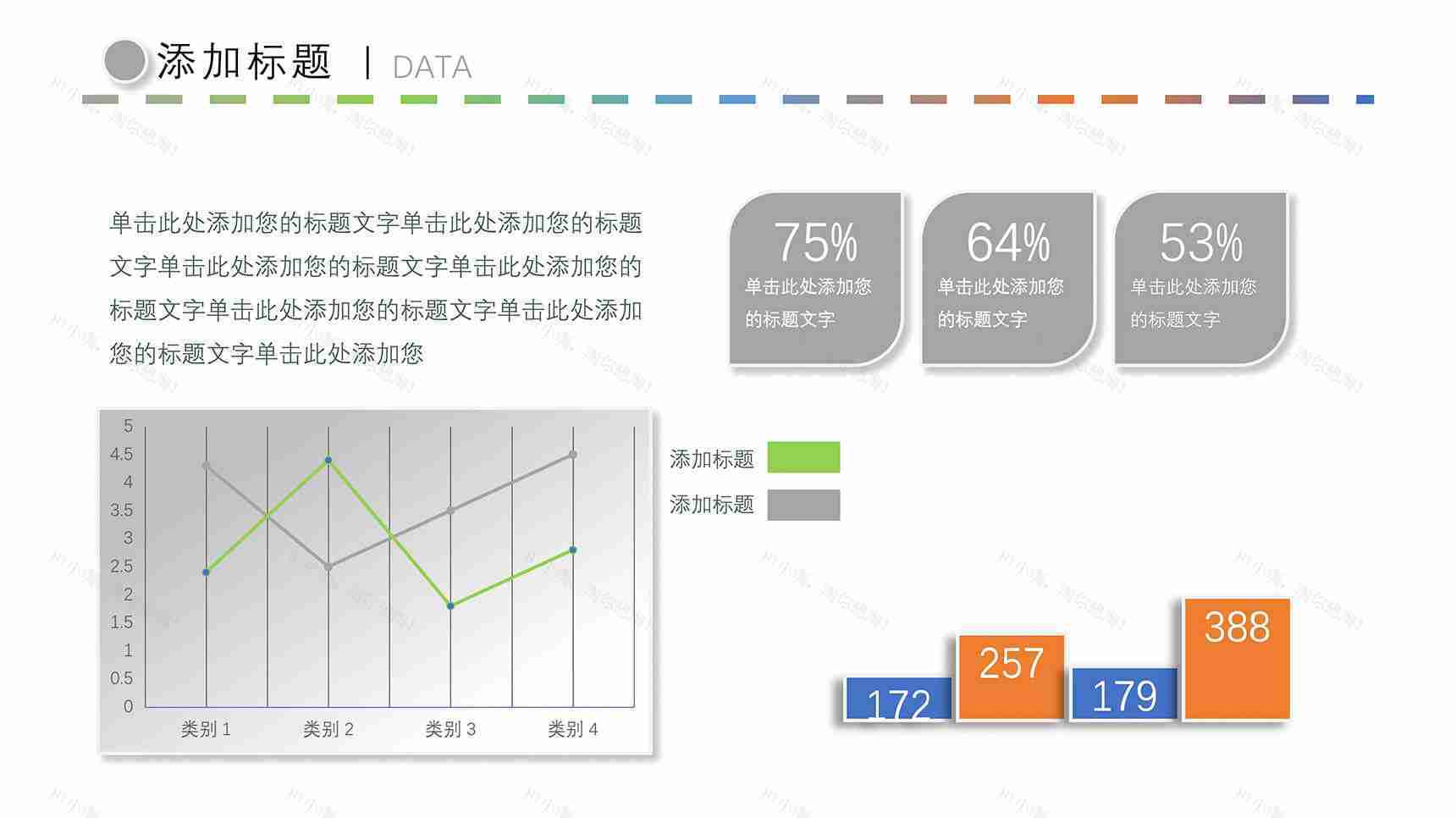 添加标题 | DATA

单击此处添加您的标题文字单击此处添加您的标题文字单击此处添加您的标题文字单击此处添加您的标题文字单击此处添加您的标题文字单击此处添加您的标题文字单击此处添加您

75%
单击此处添加您的标题文字

64%
单击此处添加您的标题文字

53%
单击此处添加您的标题文字

5
4.5
4
3.5
3
2.5
2
1.5
1
0.5
0
类别 1
类别 2
类别 3
类别 4

添加标题
添加标题

172
257
179
388